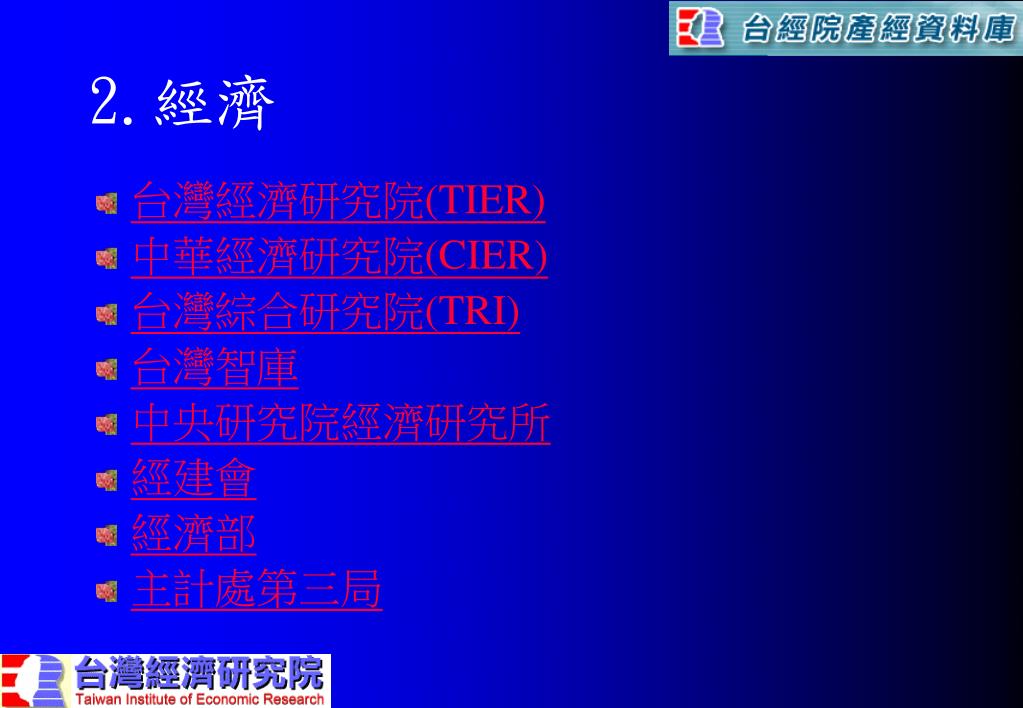 台經院產經資料庫

2. 經濟

台灣經濟研究院(TIER)
中華經濟研究院(CIER)
台灣綜合研究院(TRI)
台灣智庫
中央研究院經濟研究所
經建會
經濟部
主計處第三局

台灣經濟研究院
Taiwan Institute of Economic Research